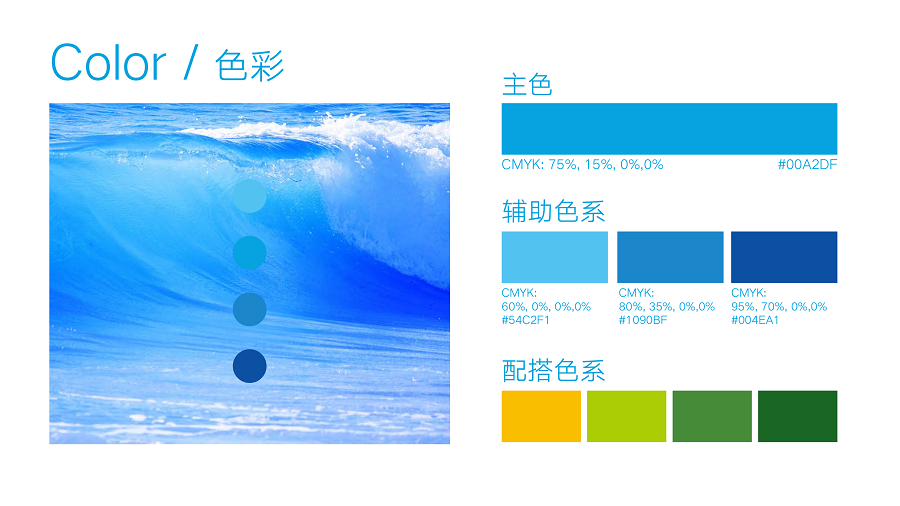 Color / 色彩

主色

CMYK: 75%, 15%, 0%,0%

#00A2DF

辅助色系

CMYK:
60%, 0%, 0%,0%
#54C2F1

CMYK:
80%, 35%, 0%,0%
#1090BF

CMYK:
95%, 70%, 0%,0%
#004EA1

配搭色系